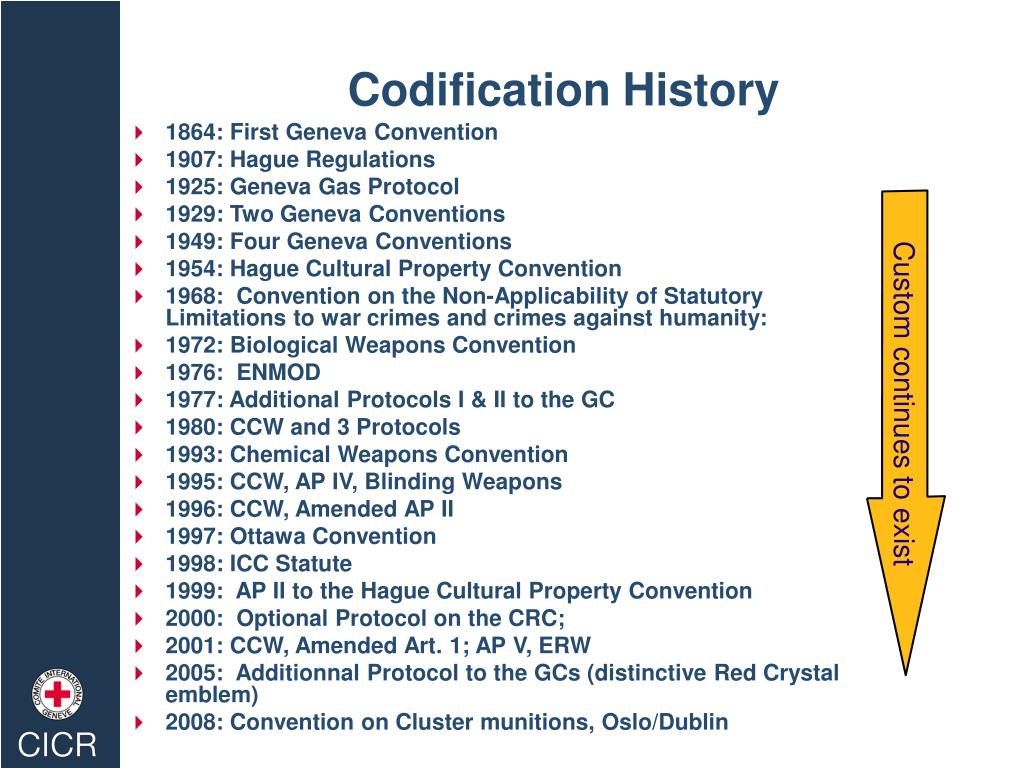 Codification History

1864: First Geneva Convention
1907: Hague Regulations
1925: Geneva Gas Protocol
1929: Two Geneva Conventions
1949: Four Geneva Conventions
1954: Hague Cultural Property Convention
1968: Convention on the Non-Applicability of Statutory Limitations to war crimes and crimes against humanity:
1972: Biological Weapons Convention
1976: ENMOD
1977: Additional Protocols I & II to the GC
1980: CCW and 3 Protocols
1993: Chemical Weapons Convention
1995: CCW, AP IV, Blinding Weapons
1996: CCW, Amended AP II
1997: Ottawa Convention
1998: ICC Statute
1999: AP II to the Hague Cultural Property Convention
2000: Optional Protocol on the CRC;
2001: CCW, Amended Art. 1; AP V, ERW
2005: Additionnal Protocol to the GCs (distinctive Red Crystal emblem)
2008: Convention on Cluster munitions, Oslo/Dublin

Custom continues to exist

COMITE INTERNATIONAL GENEVE
CICR